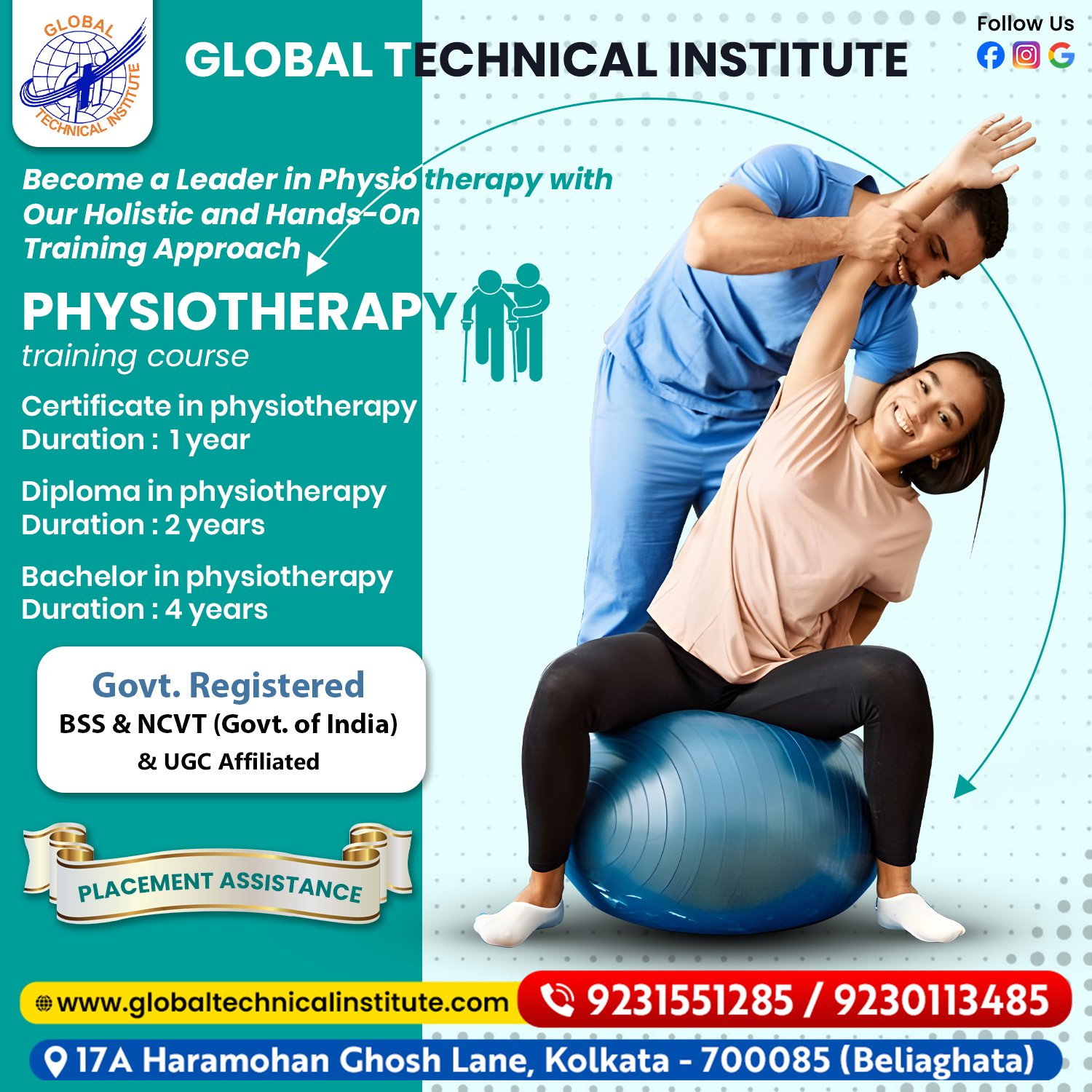 GLOBAL TECHNICAL INSTITUTE

GLOBAL TECHNICAL INSTITUTE

Follow Us

Become a Leader in Physiotherapy with Our Holistic and Hands-On Training Approach

PHYSIOTHERAPY
training course

Certificate in physiotherapy
Duration : 1 year

Diploma in physiotherapy
Duration : 2 years

Bachelor in physiotherapy
Duration : 4 years

Govt. Registered
BSS & NCVT (Govt. of India)
& UGC Affiliated

PLACEMENT ASSISTANCE

www.globaltechnicalinstitute.com

9231551285 / 9230113485

17A Haramohan Ghosh Lane, Kolkata - 700085 (Beliaghata)